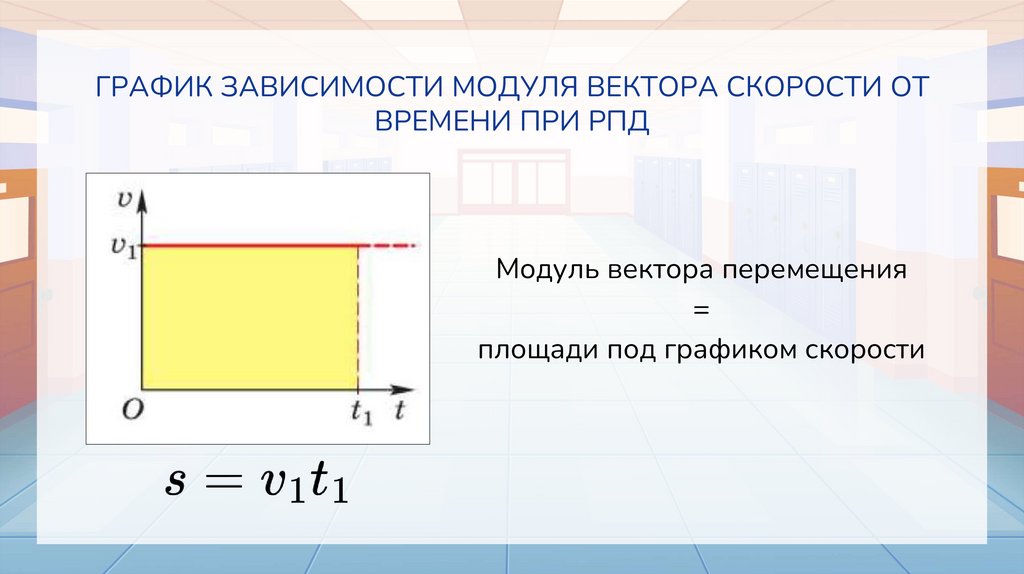 ГРАФИК ЗАВИСИМОСТИ МОДУЛЯ ВЕКТОРА СКОРОСТИ ОТ ВРЕМЕНИ ПРИ РПД

$v$

$v_1$

$O$

$t_1$ $t$

$s = v_1 t_1$

Модуль вектора перемещения

=

площади под графиком скорости